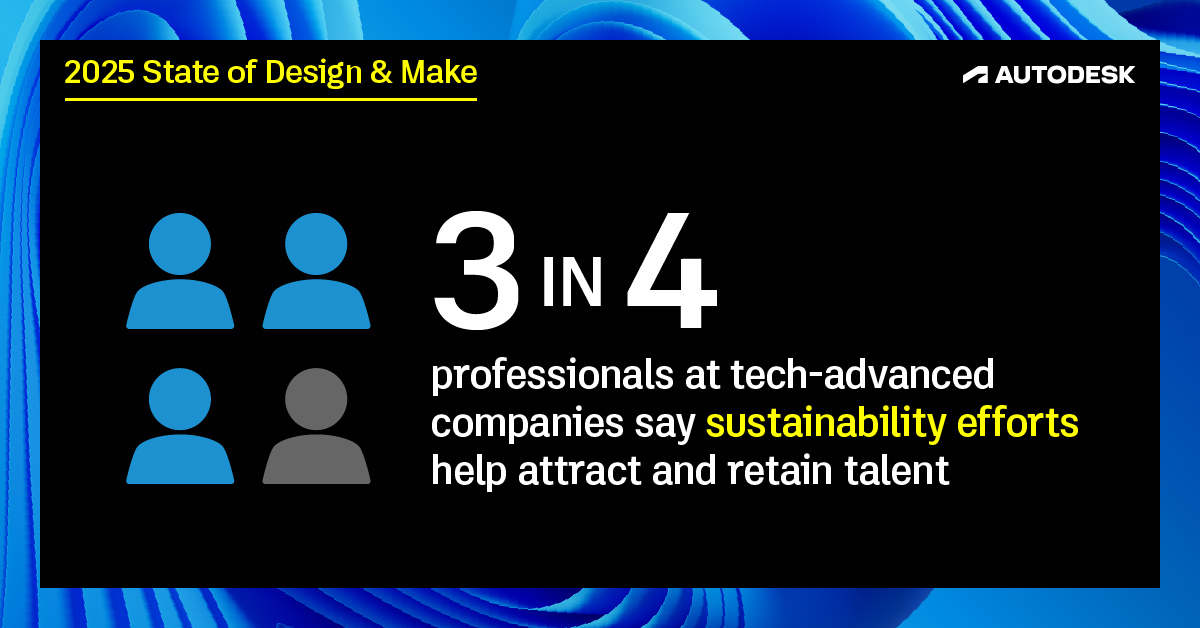 2025 State of Design & Make

AUTODESK

3 IN 4

professionals at tech-advanced companies say sustainability efforts help attract and retain talent